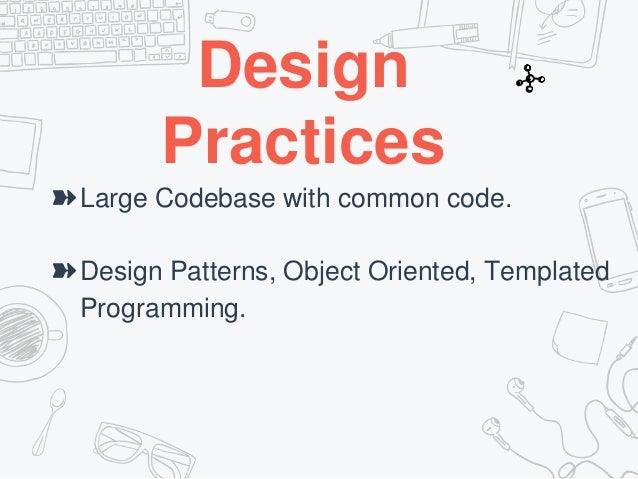 Design Practices

Large Codebase with common code.

Design Patterns, Object Oriented, Templated Programming.